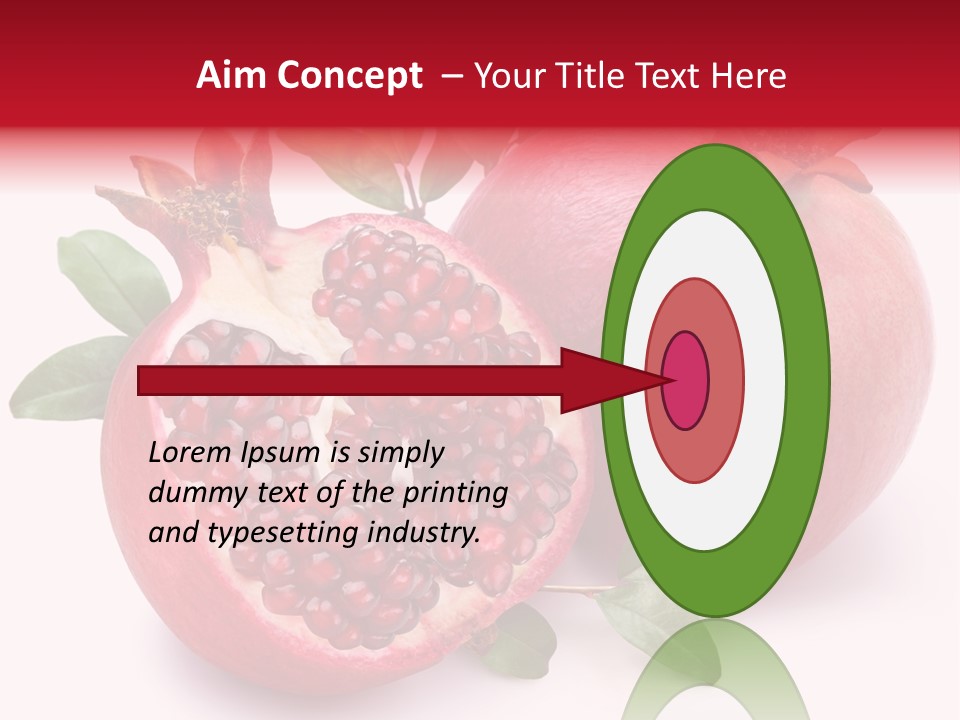 Aim Concept – Your Title Text Here

Lorem Ipsum is simply dummy text of the printing and typesetting industry.